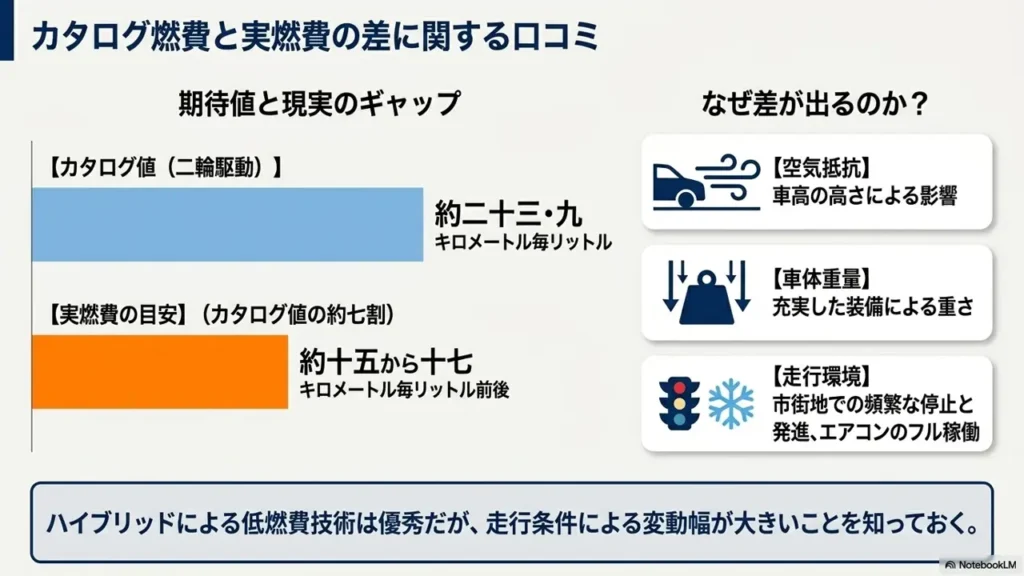 カタログ燃費と実燃費の差に関する口コミ

期待値と現実のギャップ

【カタログ値（二輪駆動）】

約二十三・九
キロメートル毎リットル

【実燃費の目安】（カタログ値の約七割）

約十五から十七
キロメートル毎リットル前後

なぜ差が出るのか？

【空気抵抗】
車高の高さによる影響

【車体重量】
充実した装備による重さ

【走行環境】
市街地での頻繁な停止と発進、エアコンのフル稼働

ハイブリッドによる低燃費技術は優秀だが、走行条件による変動幅が大きいことを知っておく。

NotebookLM